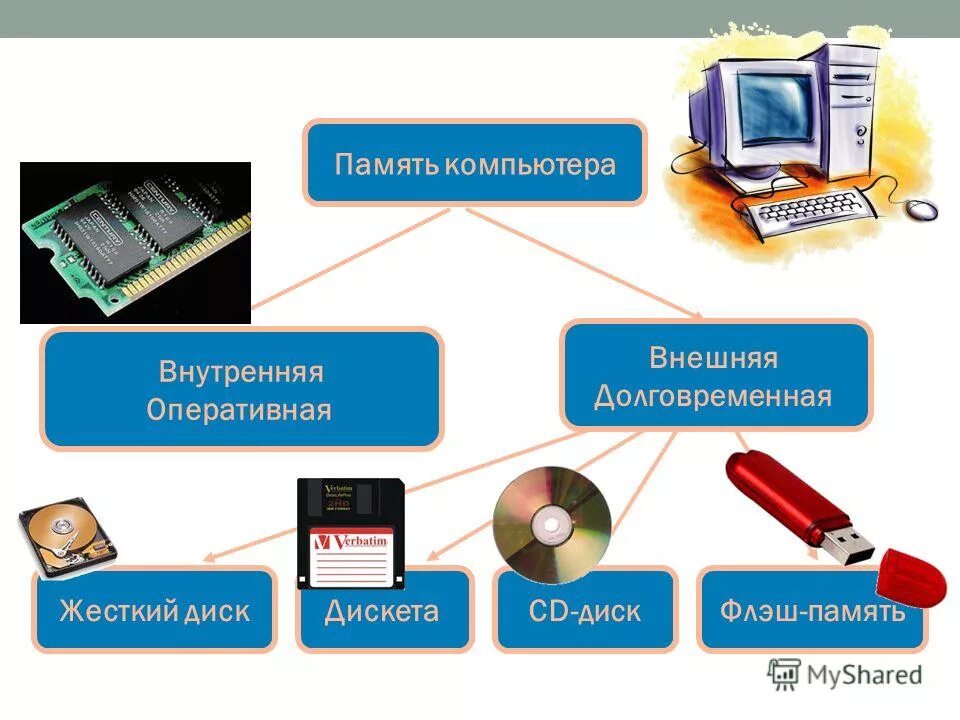 Память компьютера

Внутренняя
Оперативная

Внешняя
Долговременная

Verbatim
2HD

Verbatim

Жесткий диск

Дискета

CD-диск

Флэш-память

MyShared